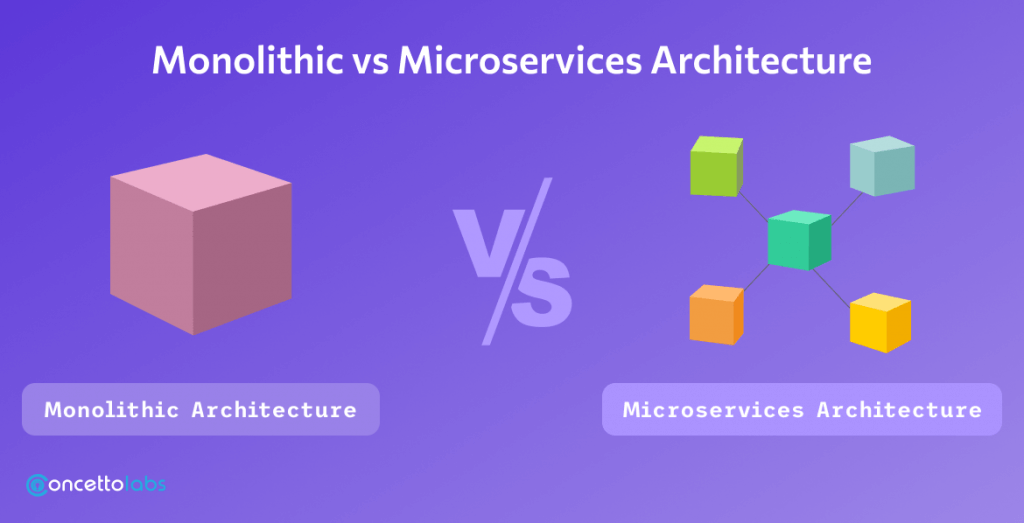 Monolithic vs Microservices Architecture

V/S

Monolithic Architecture

Microservices Architecture

concettolabs